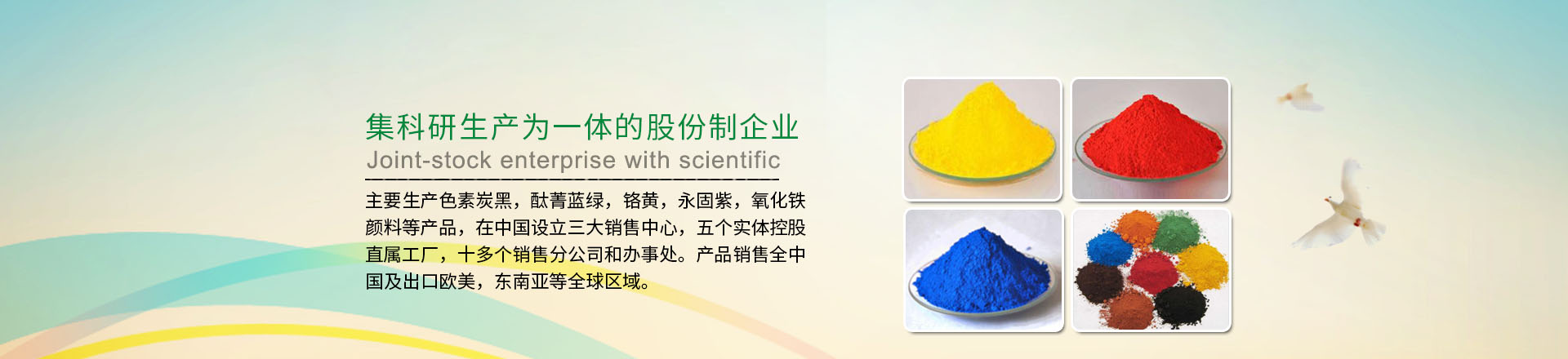 集科研生产为一体的股份制企业

Joint-stock enterprise with scientific

主要生产色素炭黑，酞菁蓝绿，铬黄，永固紫，氧化铁颜料等产品，在中国设立三大销售中心，五个实体控股直属工厂，十多个销售分公司和办事处。产品销售全中国及出口欧美，东南亚等全球区域。